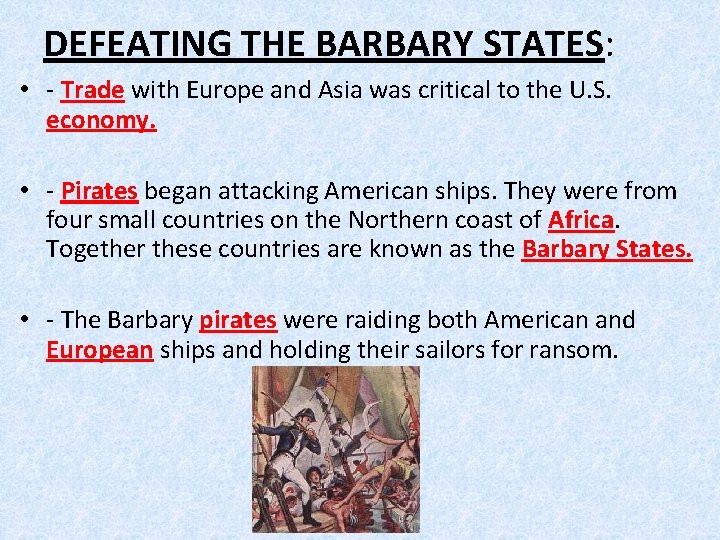 DEFEATING THE BARBARY STATES:

• - Trade with Europe and Asia was critical to the U.S. economy.

• - Pirates began attacking American ships. They were from four small countries on the Northern coast of Africa. Together these countries are known as the Barbary States.

• - The Barbary pirates were raiding both American and European ships and holding their sailors for ransom.